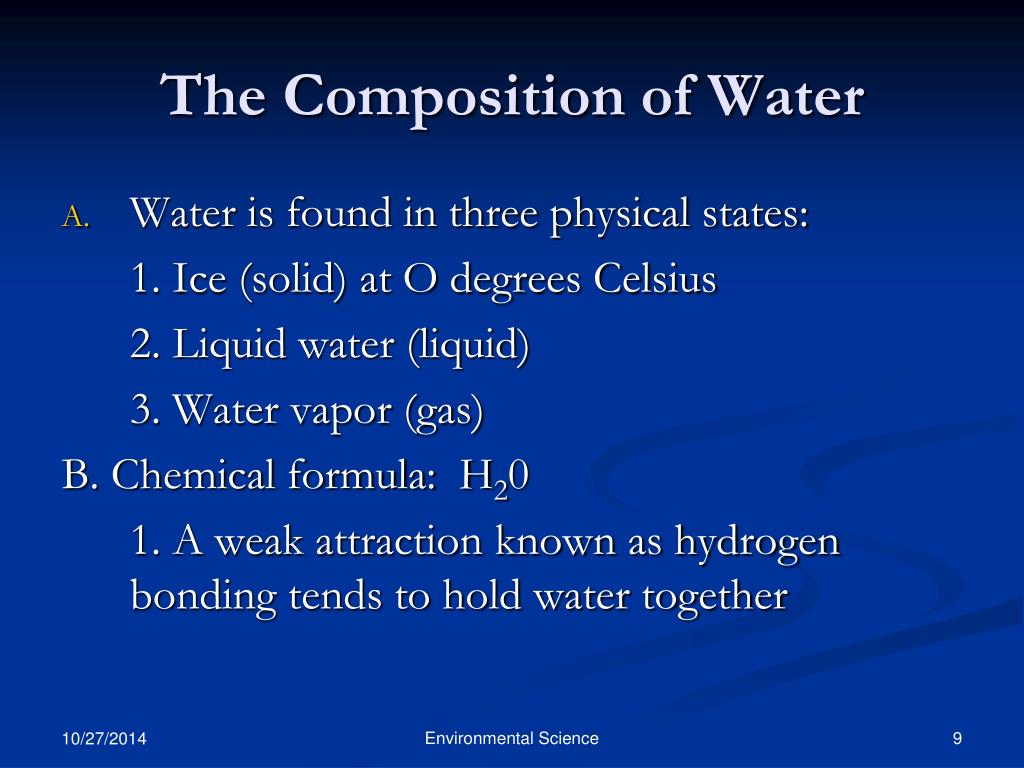 The Composition of Water

A. Water is found in three physical states:

1. Ice (solid) at O degrees Celsius

2. Liquid water (liquid)

3. Water vapor (gas)

B. Chemical formula: $H_20$

1. A weak attraction known as hydrogen bonding tends to hold water together

10/27/2014

Environmental Science

9